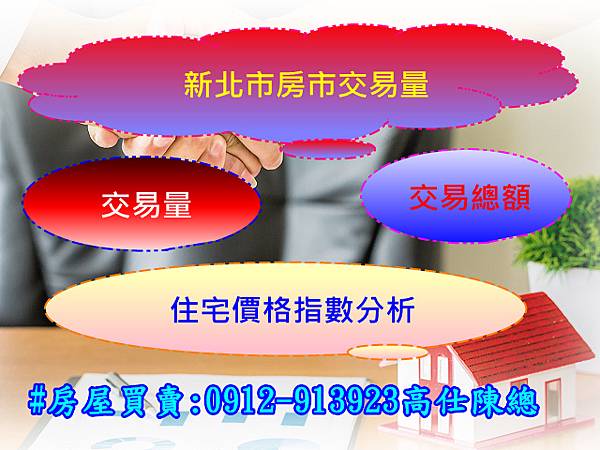 新北市房市交易量

交易量

交易總額

住宅價格指數分析

#房屋買賣:0912-913923高仕陳總